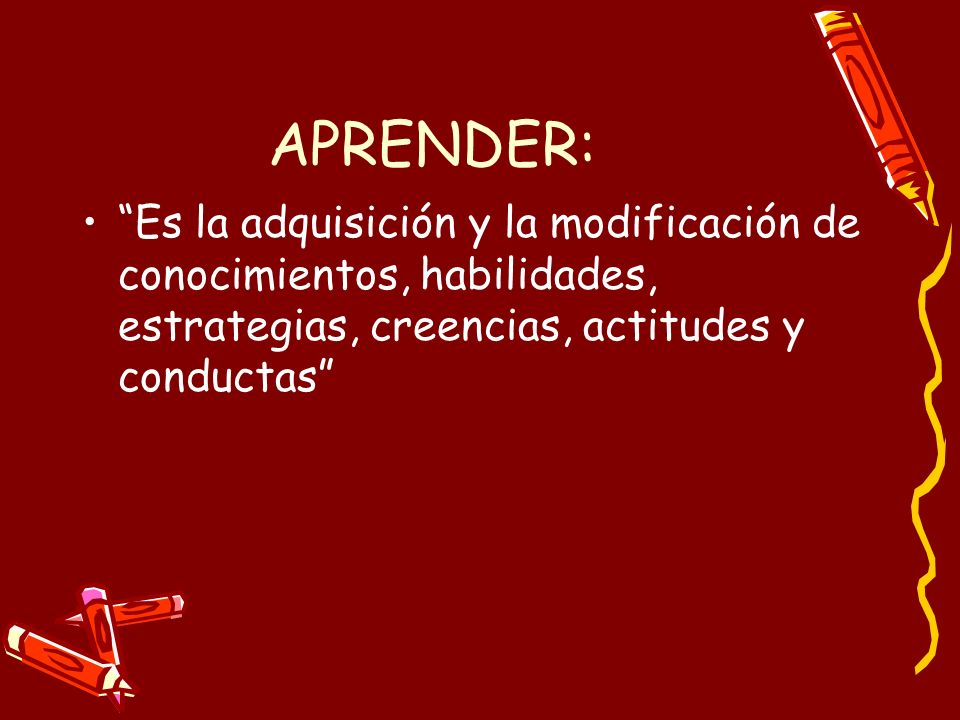 APRENDER:

• “Es la adquisición y la modificación de conocimientos, habilidades, estrategias, creencias, actitudes y conductas”